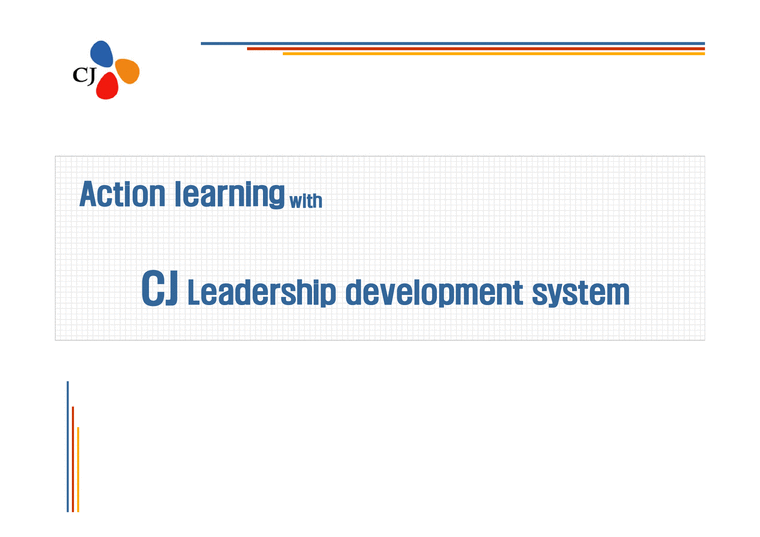 CJ

Action learning with

CJ Leadership development system